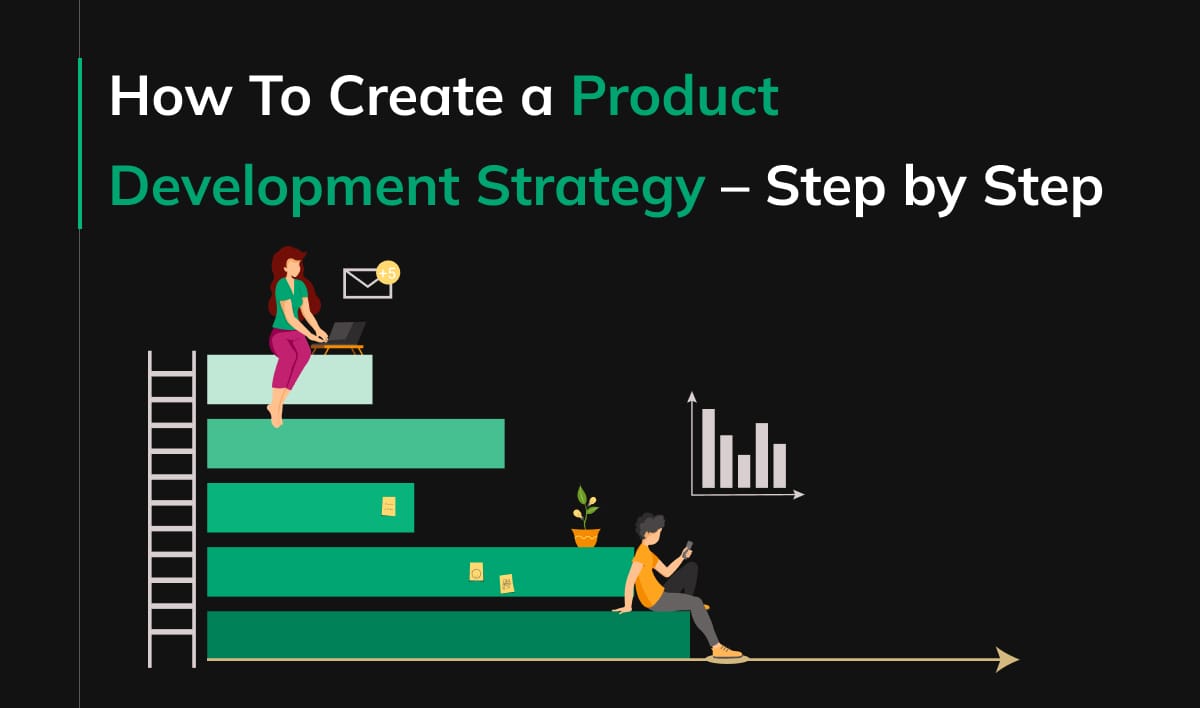 How To Create a Product Development Strategy – Step by Step

+5